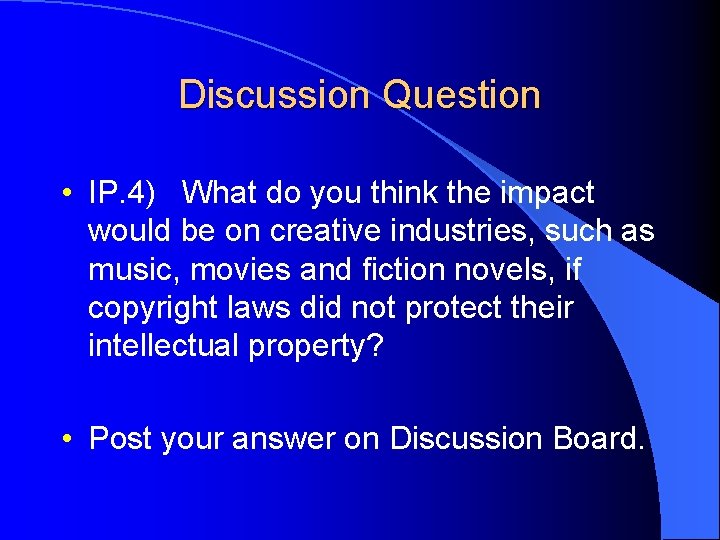 Discussion Question

• IP.4) What do you think the impact would be on creative industries, such as music, movies and fiction novels, if copyright laws did not protect their intellectual property?

• Post your answer on Discussion Board.